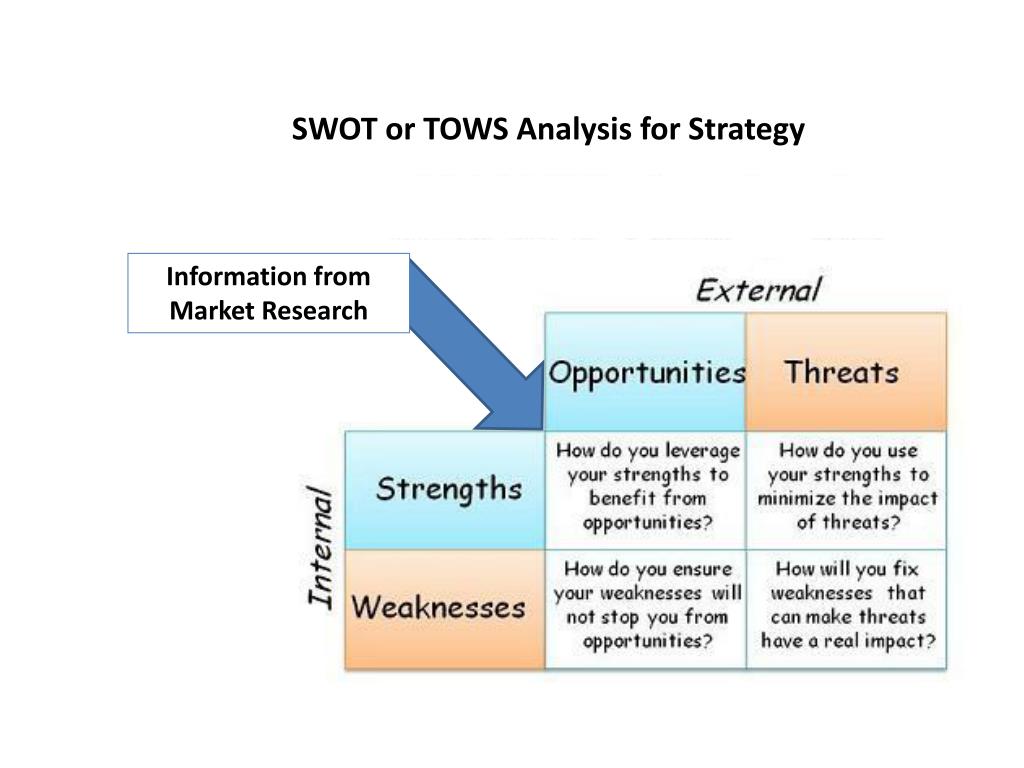 SWOT or TOWS Analysis for Strategy

Information from Market Research

External

Internal

| | Opportunities | Threats |
|---|---|---|
| Strengths | How do you leverage your strengths to benefit from opportunities? | How do you use your strengths to minimize the impact of threats? |
| Weaknesses | How do you ensure your weaknesses will not stop you from opportunities? | How will you fix weaknesses that can make threats have a real impact? |